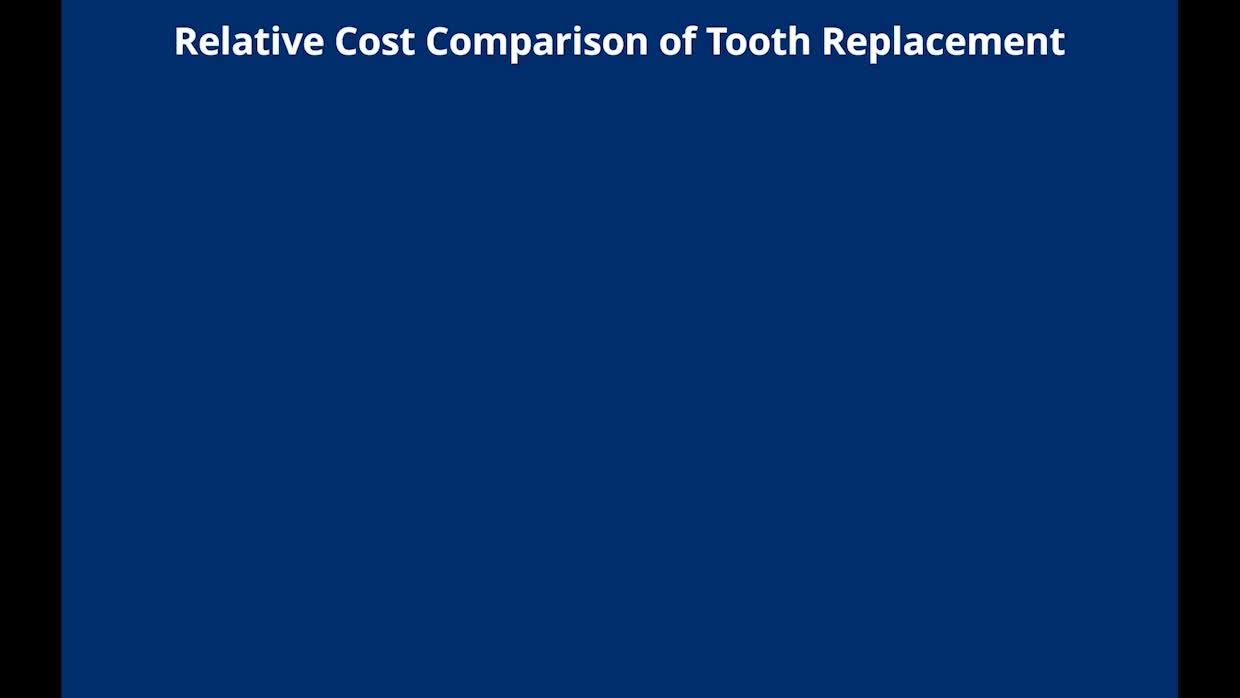 Relative Cost Comparison of Tooth Replacement